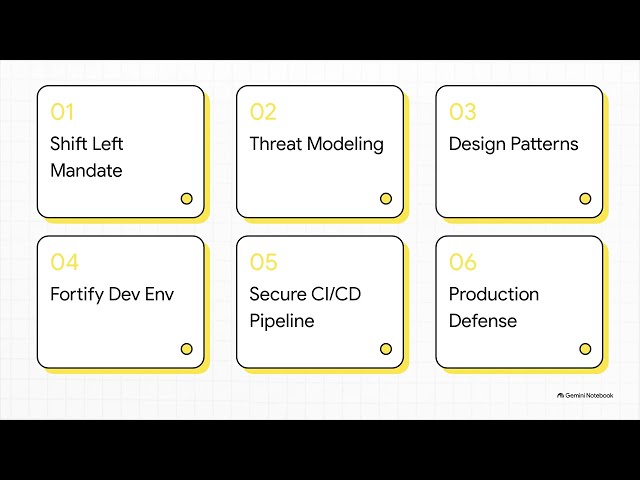 01
Shift Left Mandate

02
Threat Modeling

03
Design Patterns

04
Fortify Dev Env

05
Secure CI/CD Pipeline

06
Production Defense

Gemini Notebook